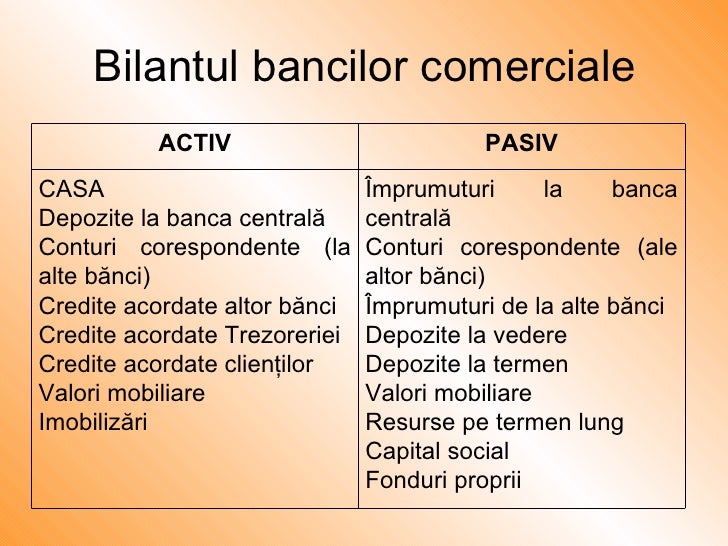 Bilantul bancilor comerciale

| ACTIV | PASIV |
|---|---|
| CASA<br>Depozite la banca centrală<br>Conturi corespondente (la alte bănci)<br>Credite acordate altor bănci<br>Credite acordate Trezoreriei<br>Credite acordate clienților<br>Valori mobiliare<br>Imobilizări | Împrumuturi la banca centrală<br>Conturi corespondente (ale altor bănci)<br>Împrumuturi de la alte bănci<br>Depozite la vedere<br>Depozite la termen<br>Valori mobiliare<br>Resurse pe termen lung<br>Capital social<br>Fonduri proprii |